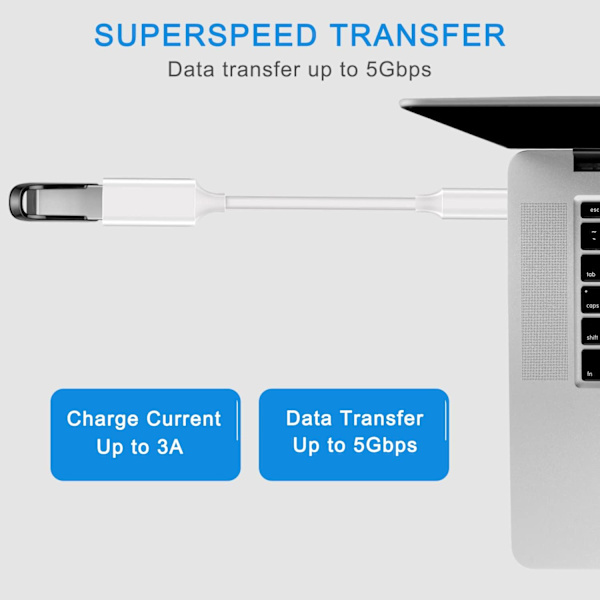 SUPERSPEED TRANSFER

Data transfer up to 5Gbps

esc

~

tab

caps

shift

fn

Charge Current
Up to 3A

Data Transfer
Up to 5Gbps